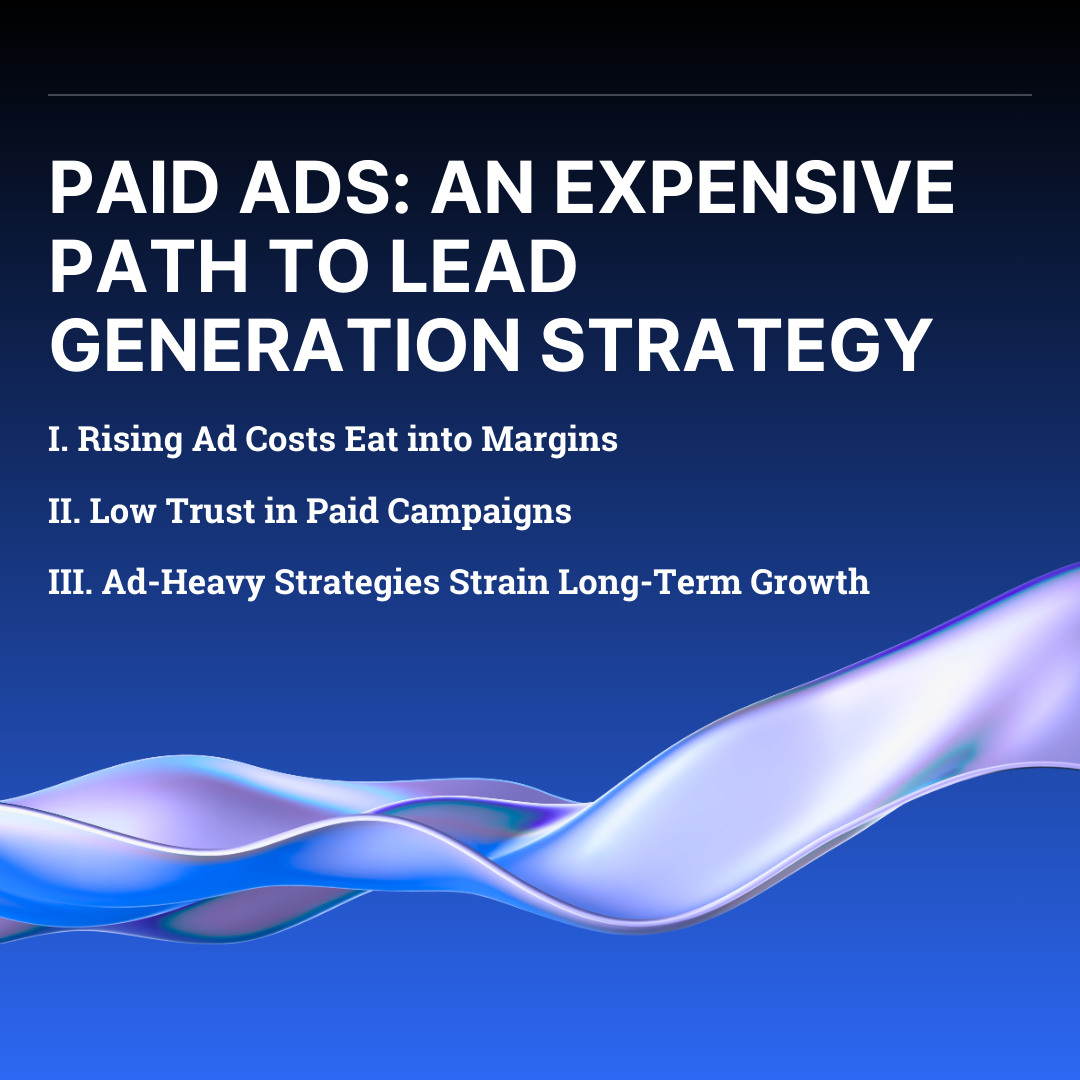 PAID ADS: AN EXPENSIVE PATH TO LEAD GENERATION STRATEGY

I. Rising Ad Costs Eat into Margins

II. Low Trust in Paid Campaigns

III. Ad-Heavy Strategies Strain Long-Term Growth